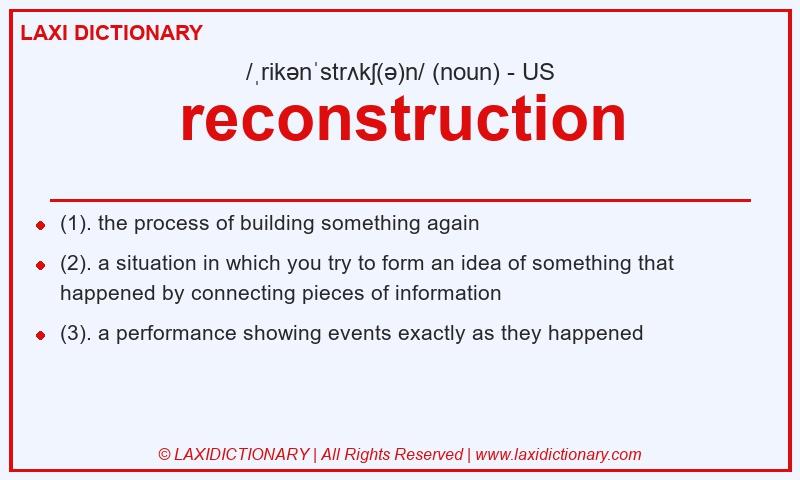 LAXI DICTIONARY

/ˌrikənˈstrʌkʃ(ə)n/ (noun) - US

reconstruction

- (1). the process of building something again
- (2). a situation in which you try to form an idea of something that happened by connecting pieces of information
- (3). a performance showing events exactly as they happened

© LAXIDICTIONARY | All Rights Reserved | www.laxidictionary.com